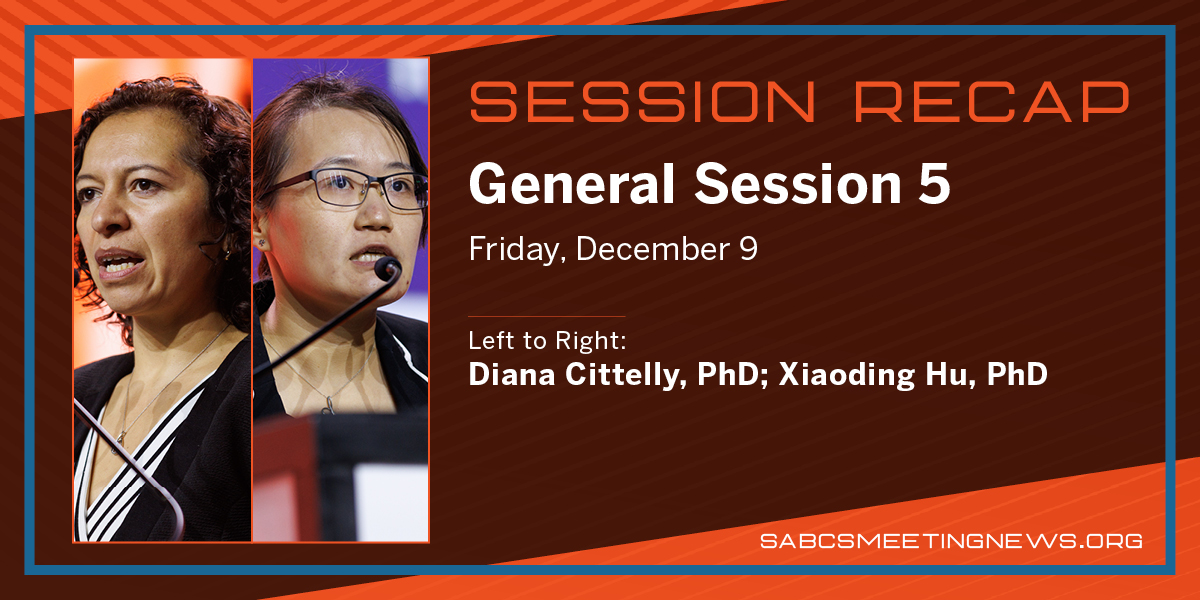 SESSION RECAP

General Session 5

Friday, December 9

Left to Right:
Diana Cittelly, PhD; Xiaoding Hu, PhD

SABCSMEETINGNEWS.ORG